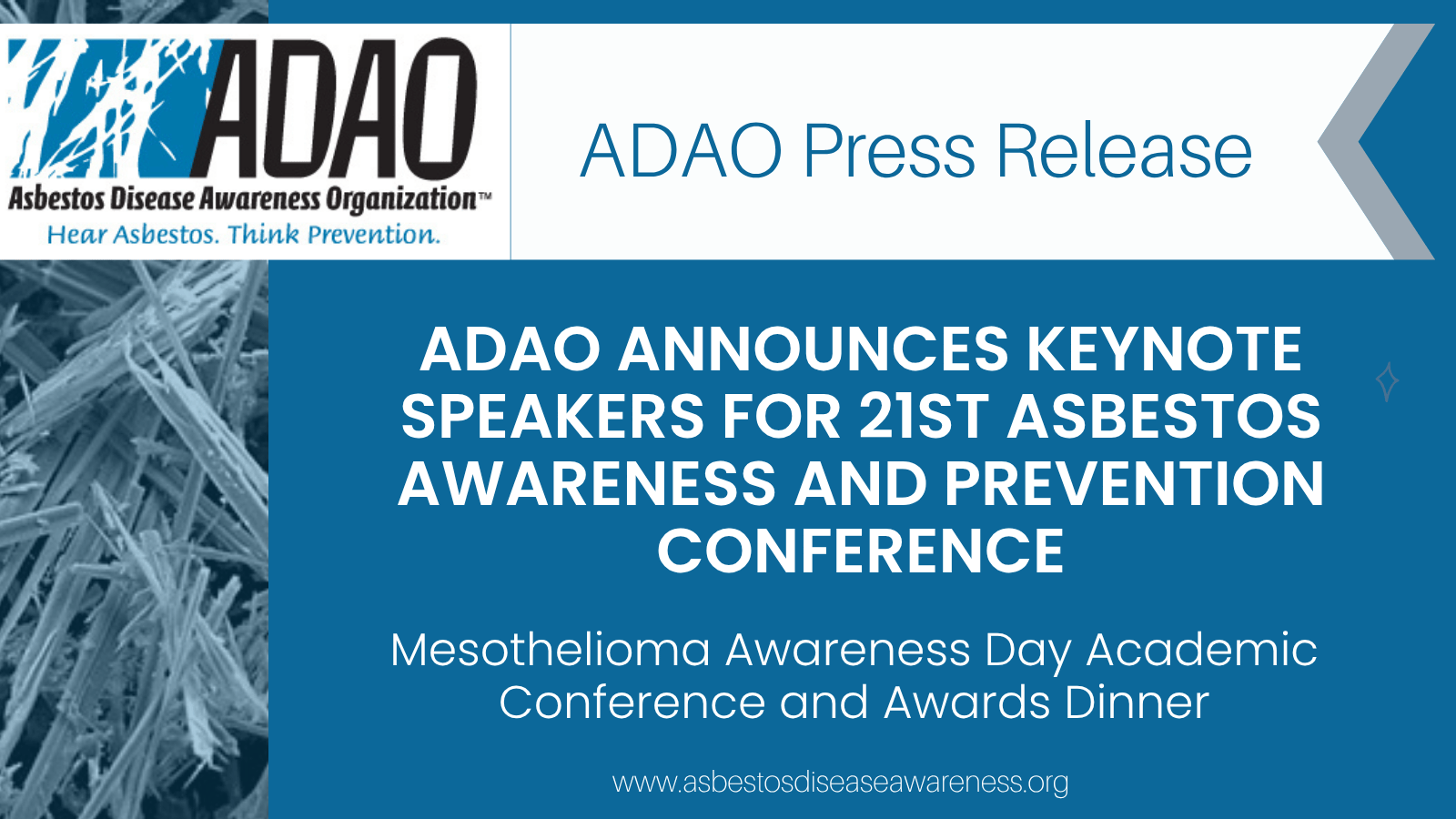 ADAO
Asbestos Disease Awareness Organization™
Hear Asbestos. Think Prevention.

ADAO Press Release

ADAO ANNOUNCES KEYNOTE SPEAKERS FOR 21ST ASBESTOS AWARENESS AND PREVENTION CONFERENCE

Mesothelioma Awareness Day Academic Conference and Awards Dinner

www.asbestosdiseaseawareness.org